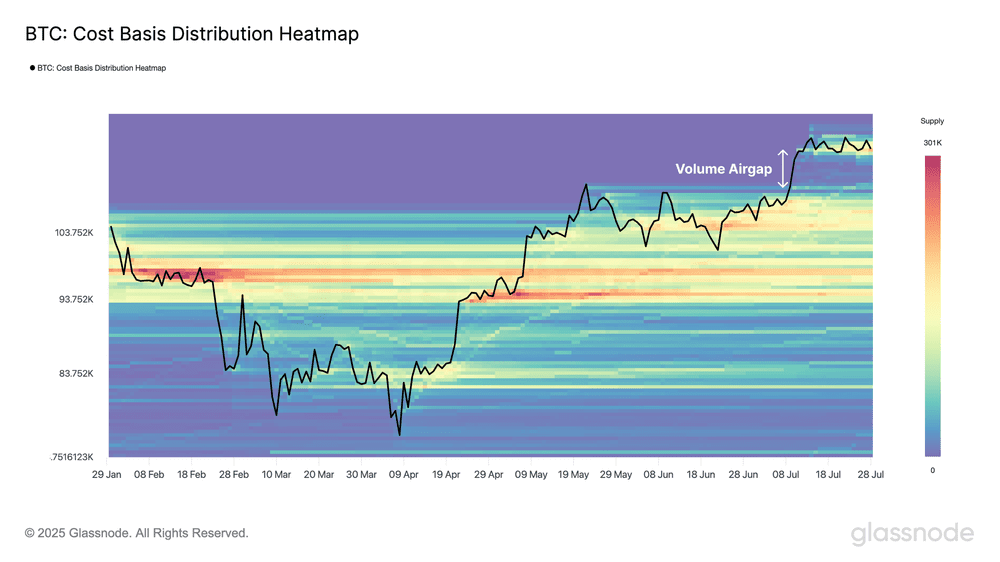 BTC: Cost Basis Distribution Heatmap

BTC: Cost Basis Distribution Heatmap

Volume Airgap

103.752K
93.752K
83.752K
.7516123K

29 Jan 08 Feb 18 Feb 28 Feb 10 Mar 20 Mar 30 Mar 09 Apr 19 Apr 29 Apr 09 May 19 May 29 May 08 Jun 18 Jun 28 Jun 08 Jul 18 Jul 28 Jul

Supply
301K
0

© 2025 Glassnode. All Rights Reserved.

glassnode